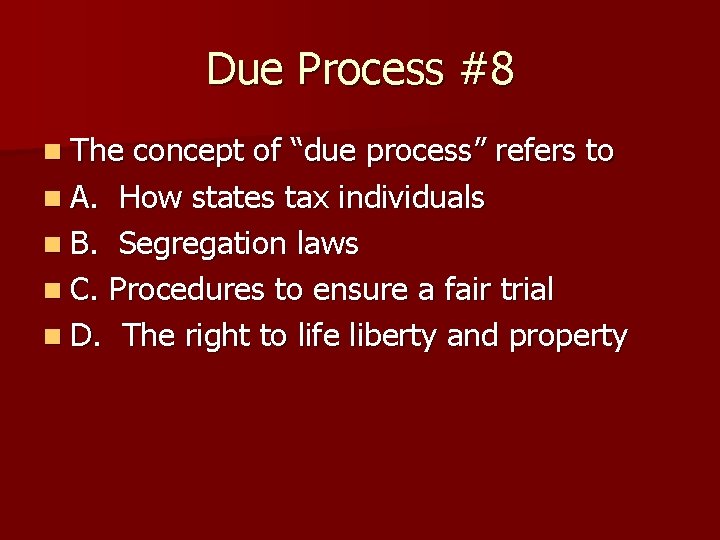 Due Process #8

The concept of “due process” refers to

A. How states tax individuals

B. Segregation laws

C. Procedures to ensure a fair trial

D. The right to life liberty and property